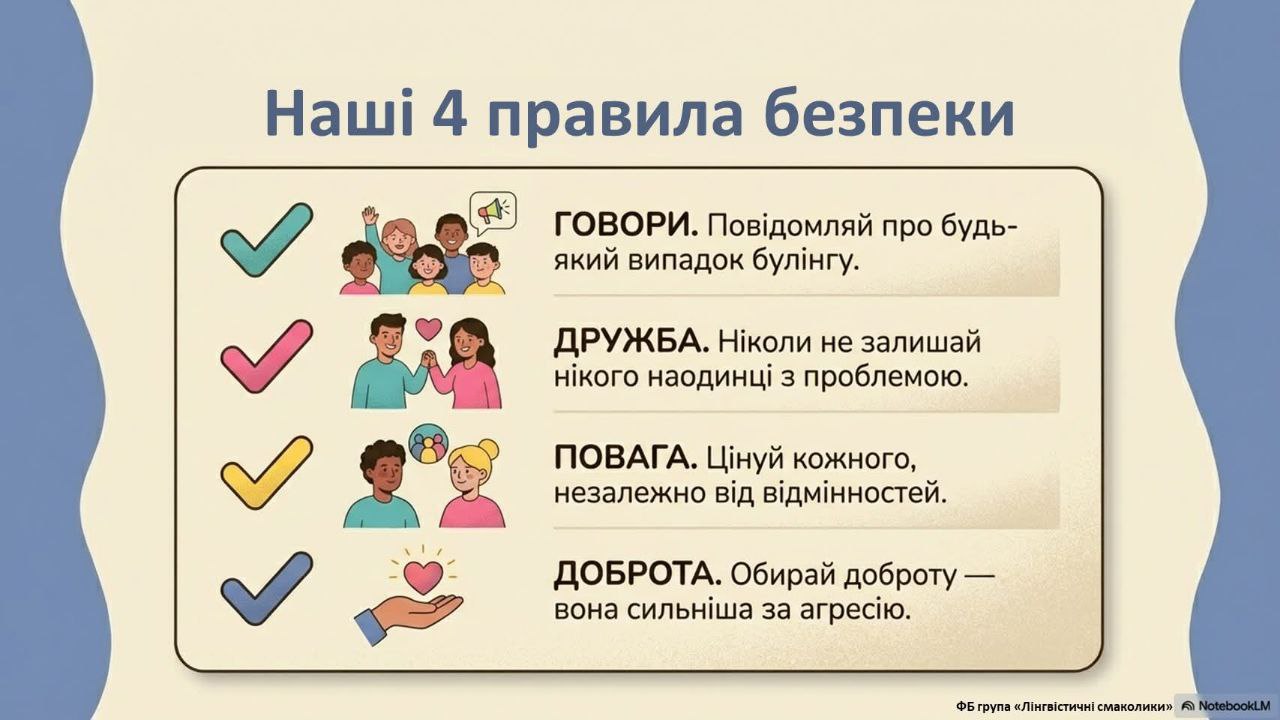 Наші 4 правила безпеки

ГОВОРИ. Повідомляй про будь-який випадок булінгу.

ДРУЖБА. Ніколи не залишай нікого наодинці з проблемою.

ПОВАГА. Цінуй кожного, незалежно від відмінностей.

ДОБРОТА. Обирай доброту — вона сильніша за агресію.

ФБ група «Лінгвістичні смаколики» NotebookLM